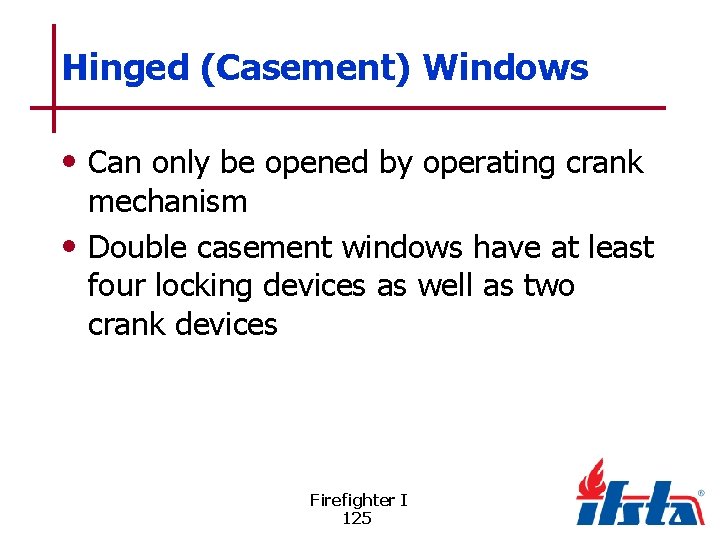 Hinged (Casement) Windows

• Can only be opened by operating crank mechanism

• Double casement windows have at least four locking devices as well as two crank devices

Firefighter I
125

ifsta®